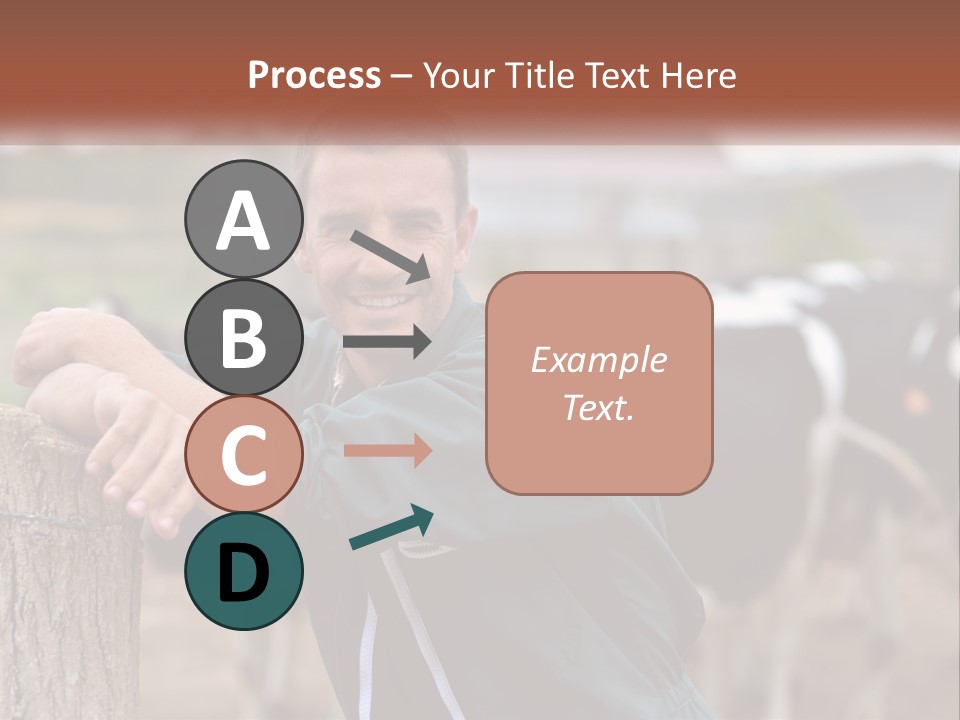 Process – Your Title Text Here

A

B

C

D

Example Text.